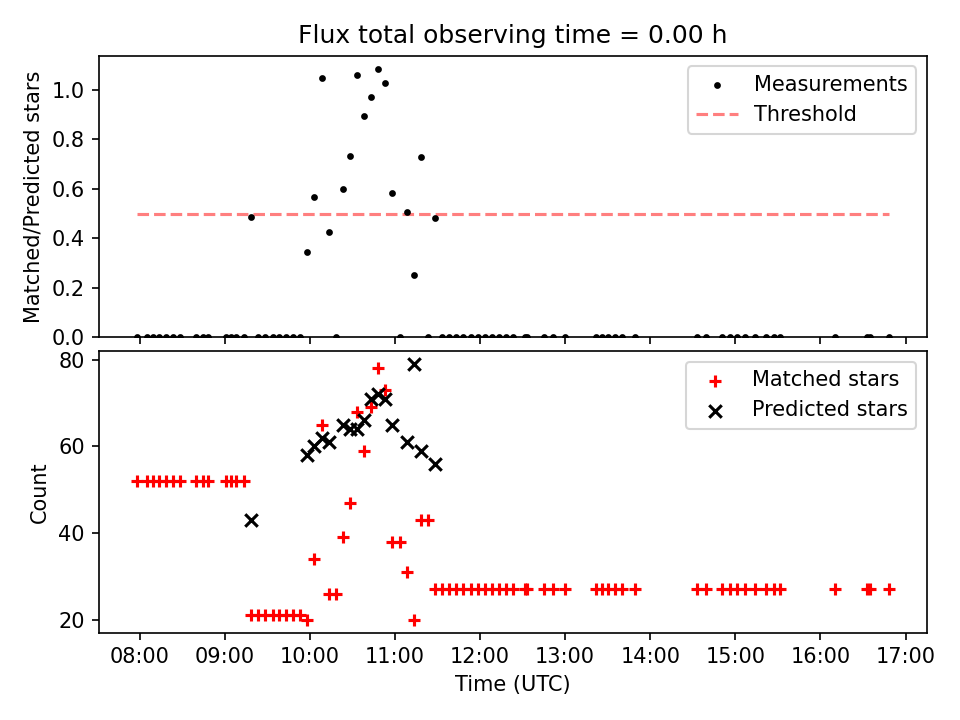 Flux total observing time = 0.00 h

Matched/Predicted stars

1.0
0.8
0.6
0.4
0.2
0.0

Measurements
Threshold

Count

80
60
40
20

Matched stars
Predicted stars

08:00
09:00
10:00
11:00
12:00
13:00
14:00
15:00
16:00
17:00

Time (UTC)